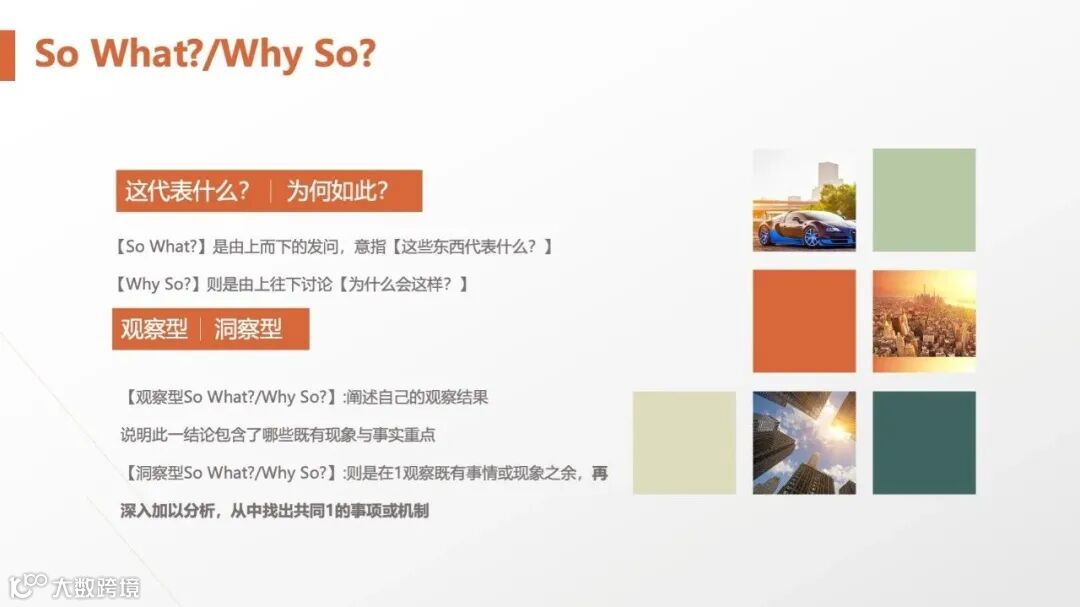 So What?/Why So?

这代表什么？ | 为何如此？

【So What?】是由上而下的发问，意指【这些东西代表什么？】

【Why So?】则是由上往下讨论【为什么会这样？】

观察型 | 洞察型

【观察型So What?/Why So?】:阐述自己的观察结果

说明此一结论包含了哪些既有现象与事实重点

【洞察型So What?/Why So?】:则是在1观察既有事情或现象之余，再深入加以分析，从中找出共同1的事项或机制

大数跨境